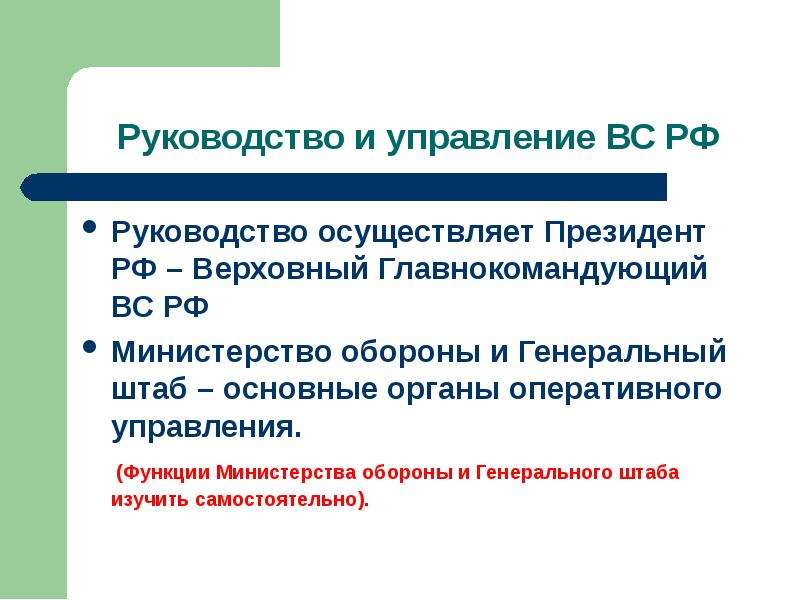 Руководство и управление ВС РФ

• Руководство осуществляет Президент РФ – Верховный Главнокомандующий ВС РФ

• Министерство обороны и Генеральный штаб – основные органы оперативного управления.

(Функции Министерства обороны и Генерального штаба изучить самостоятельно).